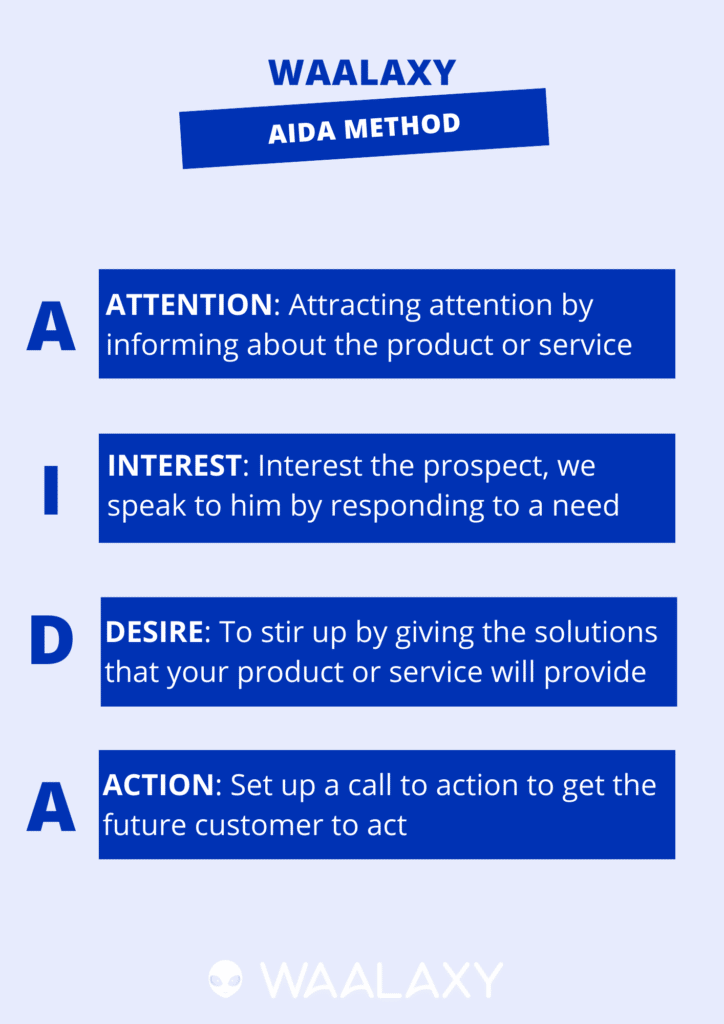 WAALAXY

AIDA METHOD

A

ATTENTION: Attracting attention by informing about the product or service

I

INTEREST: Interest the prospect, we speak to him by responding to a need

D

DESIRE: To stir up by giving the solutions that your product or service will provide

A

ACTION: Set up a call to action to get the future customer to act

WAALAXY